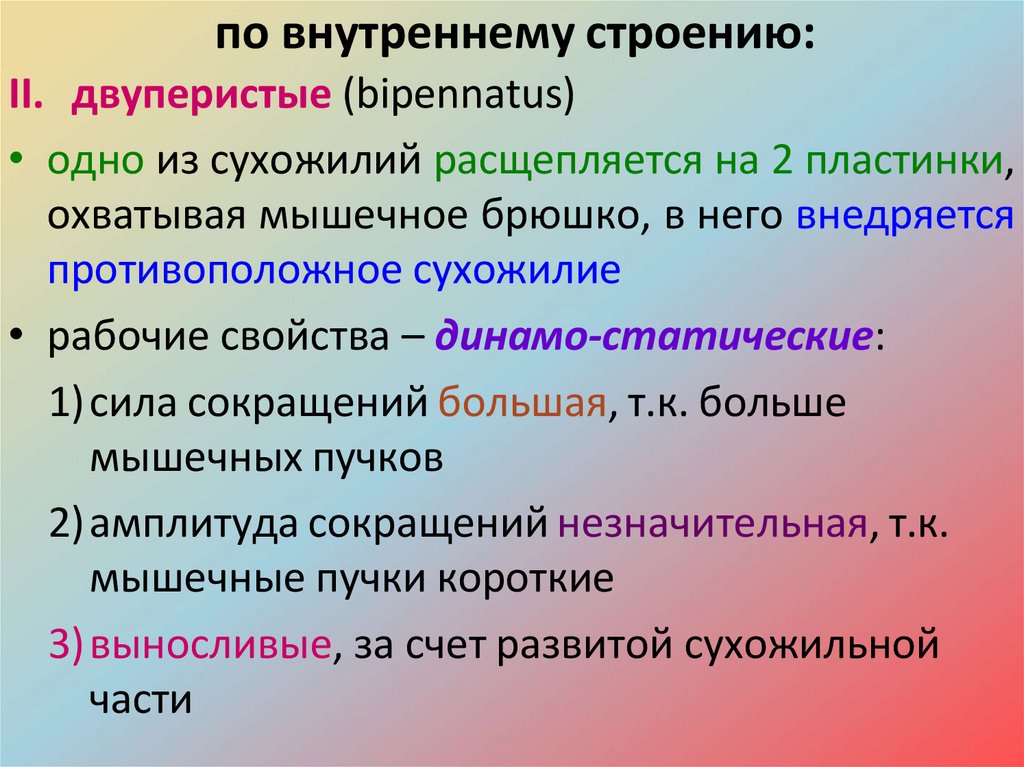 по внутреннему строению:

II. двуперистые (bipennatus)

• одно из сухожилий расщепляется на 2 пластинки, охватывая мышечное брюшко, в него внедряется противоположное сухожилие

• рабочие свойства – динамо-статические:

1) сила сокращений большая, т.к. больше мышечных пучков

2) амплитуда сокращений незначительная, т.к. мышечные пучки короткие

3) выносливые, за счет развитой сухожильной части